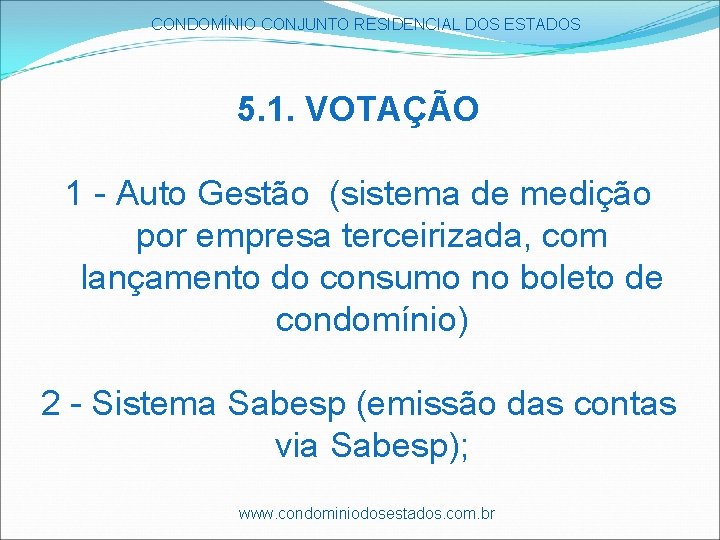 CONDOMÍNIO CONJUNTO RESIDENCIAL DOS ESTADOS

5.1. VOTAÇÃO

1 - Auto Gestão (sistema de medição por empresa terceirizada, com lançamento do consumo no boleto de condomínio)

2 - Sistema Sabesp (emissão das contas via Sabesp);

www.condominiodosestados.com.br